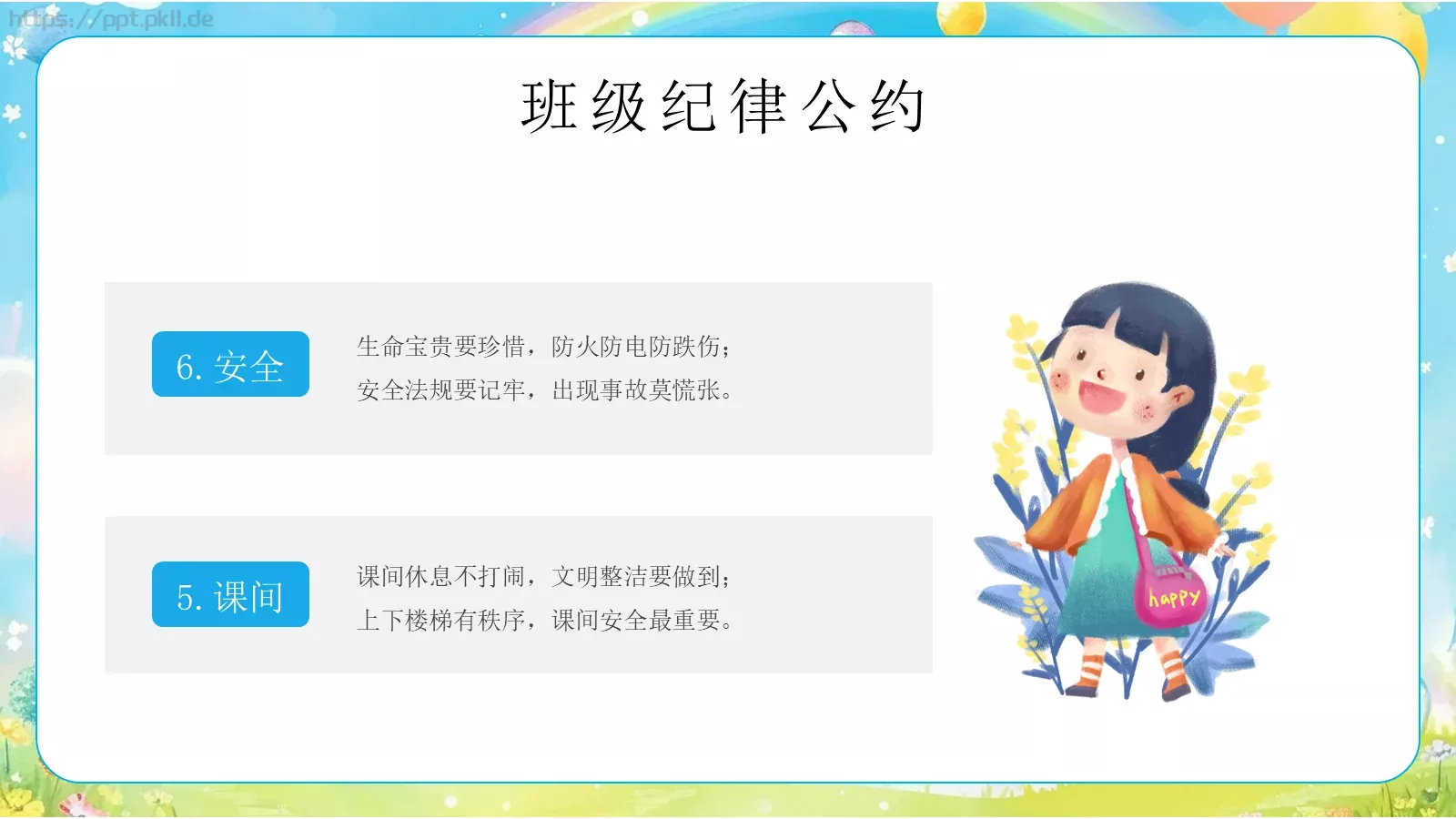 https://ppt.pkll.de

班级纪律公约

6. 安全

生命宝贵要珍惜，防火防电防跌伤；
安全法规要记牢，出现事故莫慌张。

5. 课间

课间休息不打闹，文明整洁要做到；
上下楼梯有秩序，课间安全最重要。

happy